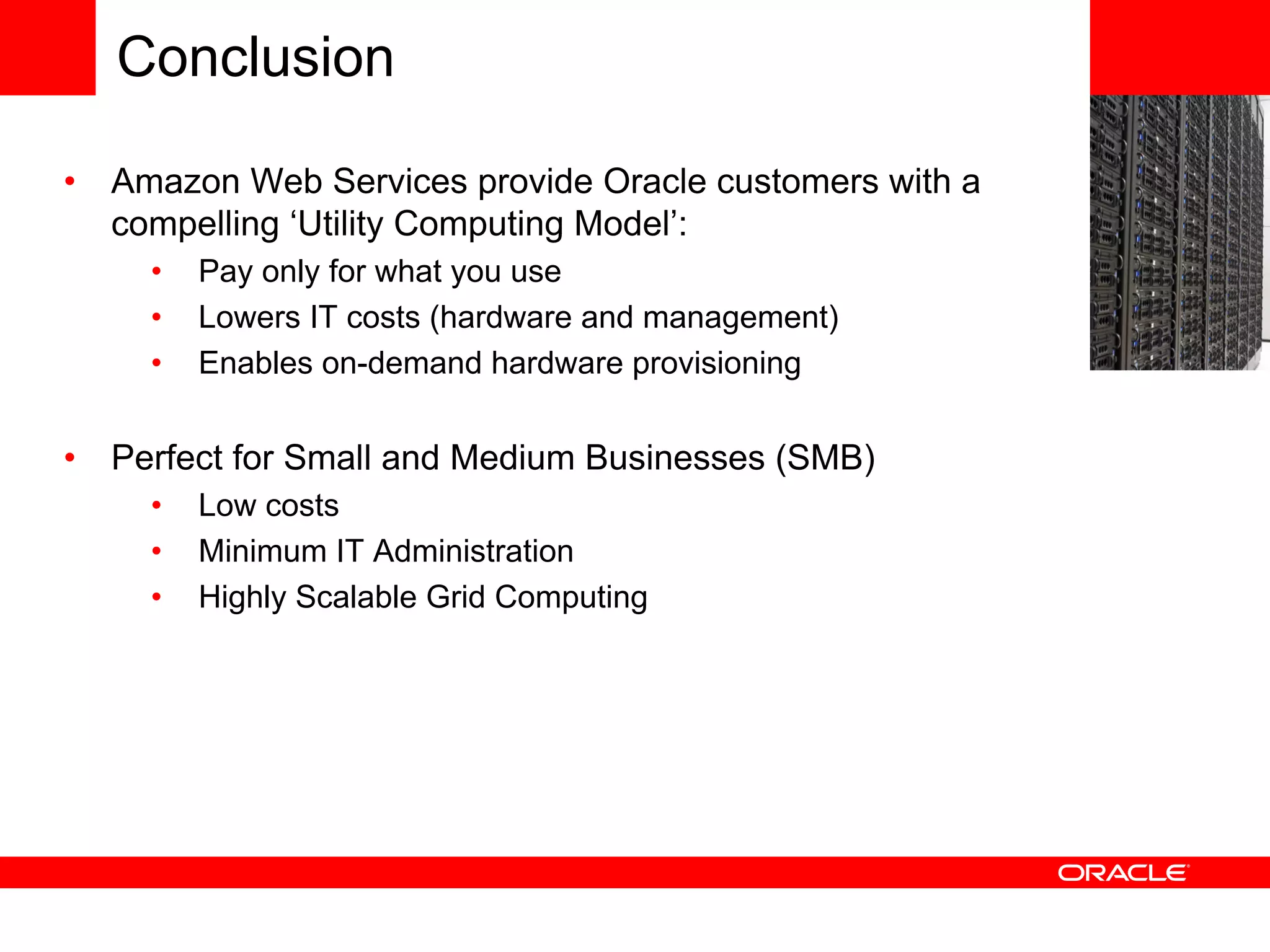 Conclusion

• Amazon Web Services provide Oracle customers with a compelling ‘Utility Computing Model’:
  • Pay only for what you use
  • Lowers IT costs (hardware and management)
  • Enables on-demand hardware provisioning

• Perfect for Small and Medium Businesses (SMB)
  • Low costs
  • Minimum IT Administration
  • Highly Scalable Grid Computing

ORACLE